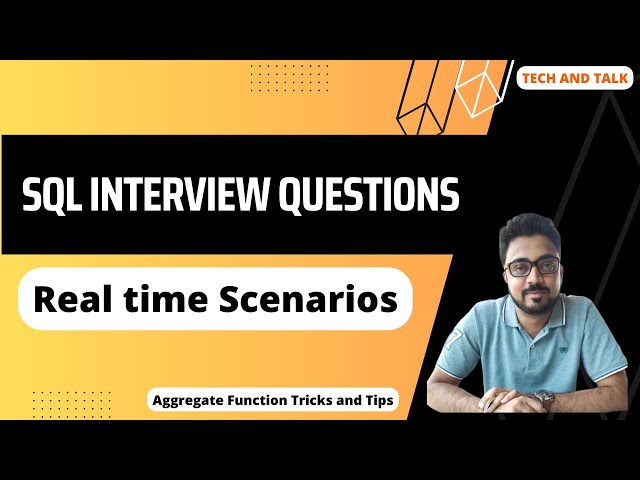 TECH AND TALK

SQL INTERVIEW QUESTIONS

Real time Scenarios

Aggregate Function Tricks and Tips